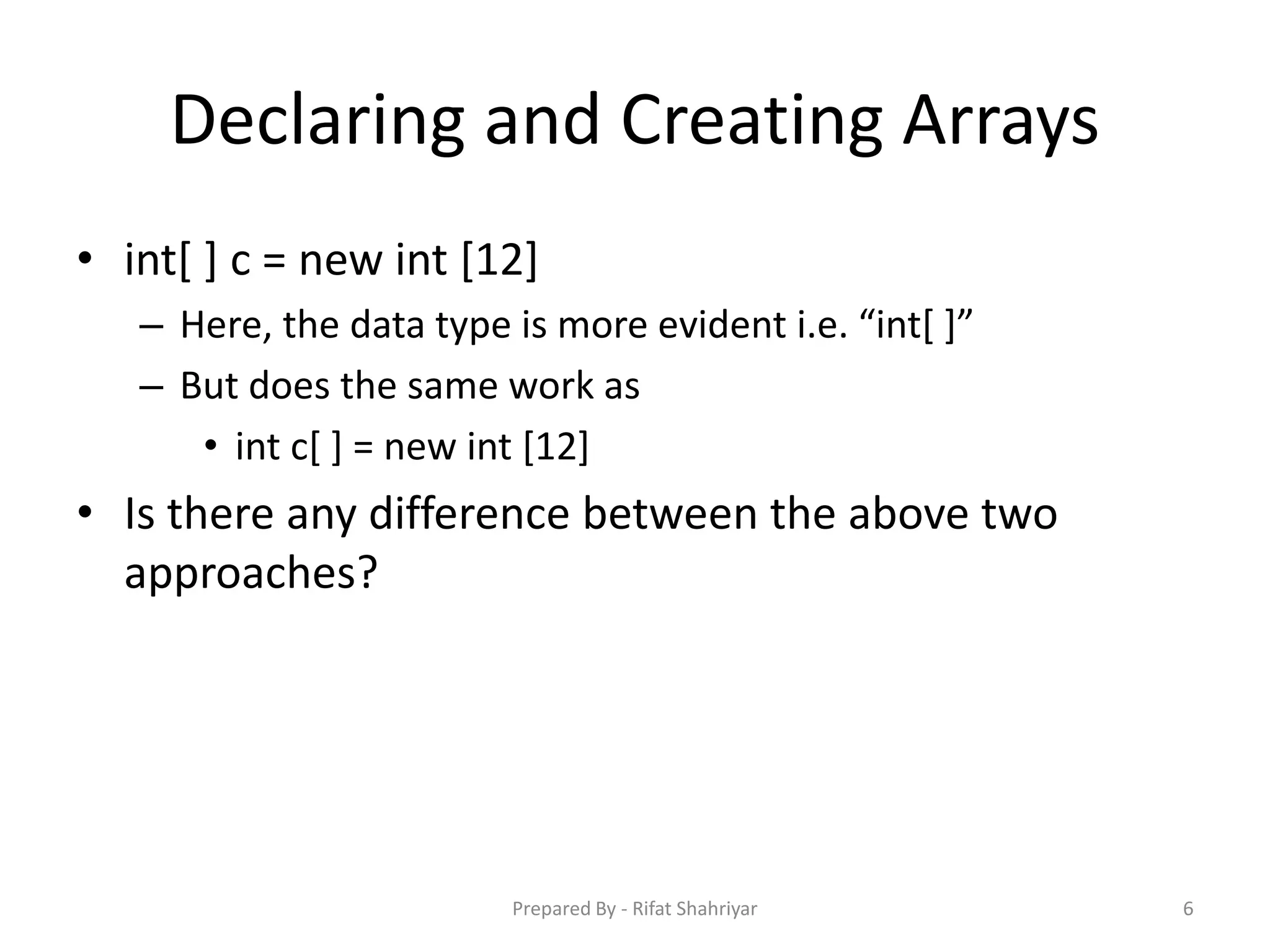 Declaring and Creating Arrays

• int[ ] c = new int [12]
– Here, the data type is more evident i.e. “int[ ]”
– But does the same work as
• int c[ ] = new int [12]

• Is there any difference between the above two approaches?

Prepared By - Rifat Shahriyar

6